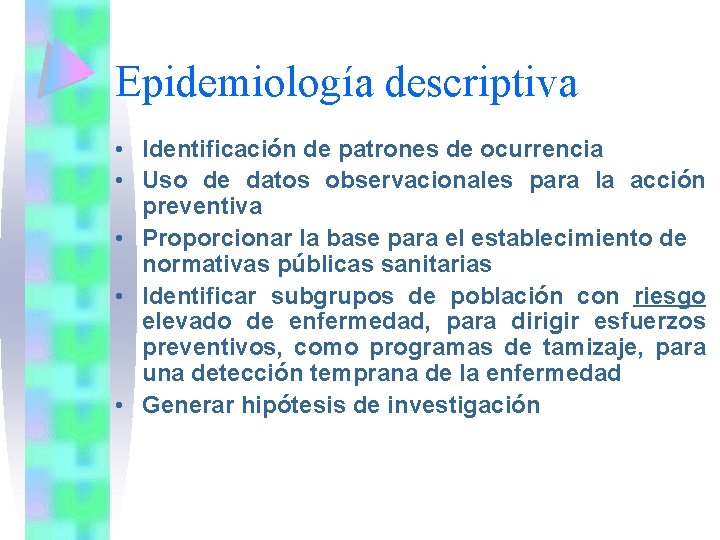 Epidemiología descriptiva

• Identificación de patrones de ocurrencia
• Uso de datos observacionales para la acción preventiva
• Proporcionar la base para el establecimiento de normativas públicas sanitarias
• Identificar subgrupos de población con riesgo elevado de enfermedad, para dirigir esfuerzos preventivos, como programas de tamizaje, para una detección temprana de la enfermedad
• Generar hipótesis de investigación